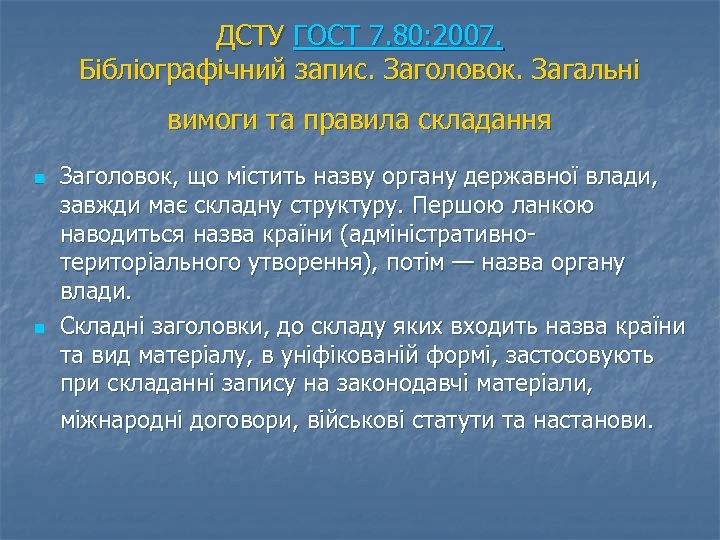 ДСТУ ГОСТ 7.80:2007. Бібліографічний запис. Заголовок. Загальні вимоги та правила складання

Заголовок, що містить назву органу державної влади, завжди має складну структуру. Першою ланкою наводиться назва країни (адміністративно-територіального утворення), потім — назва органу влади.

Складні заголовки, до складу яких входить назва країни та вид матеріалу, в уніфікованій формі, застосовують при складанні запису на законодавчі матеріали, міжнародні договори, військові статути та настанови.